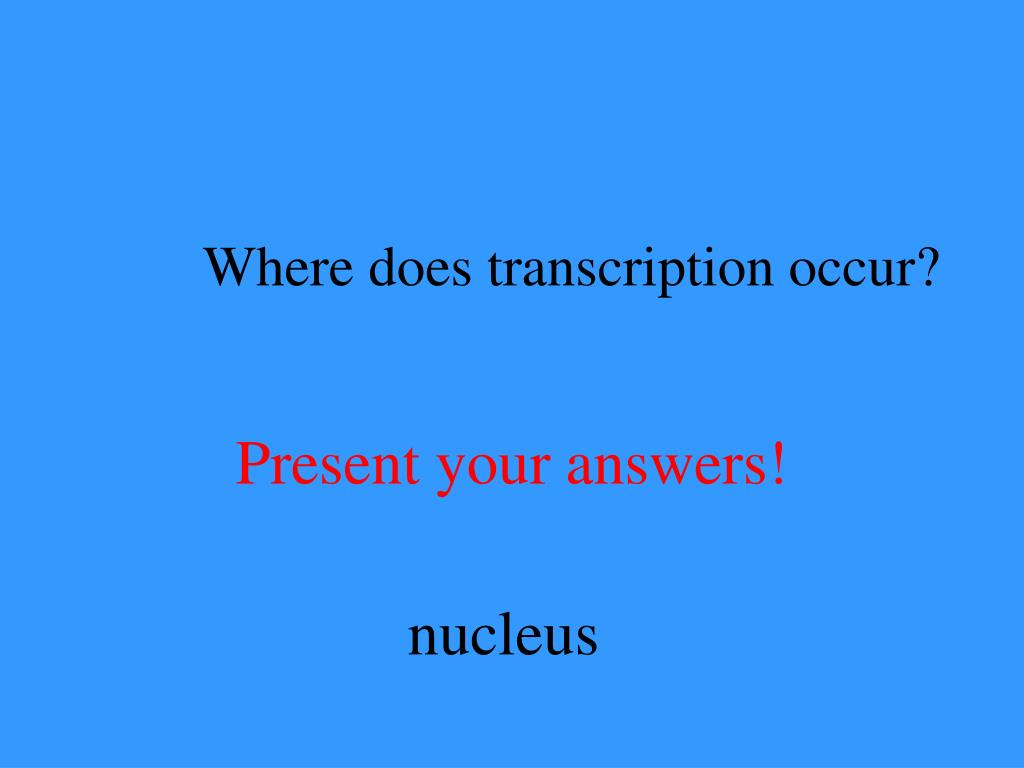 Where does transcription occur?

Present your answers!

nucleus